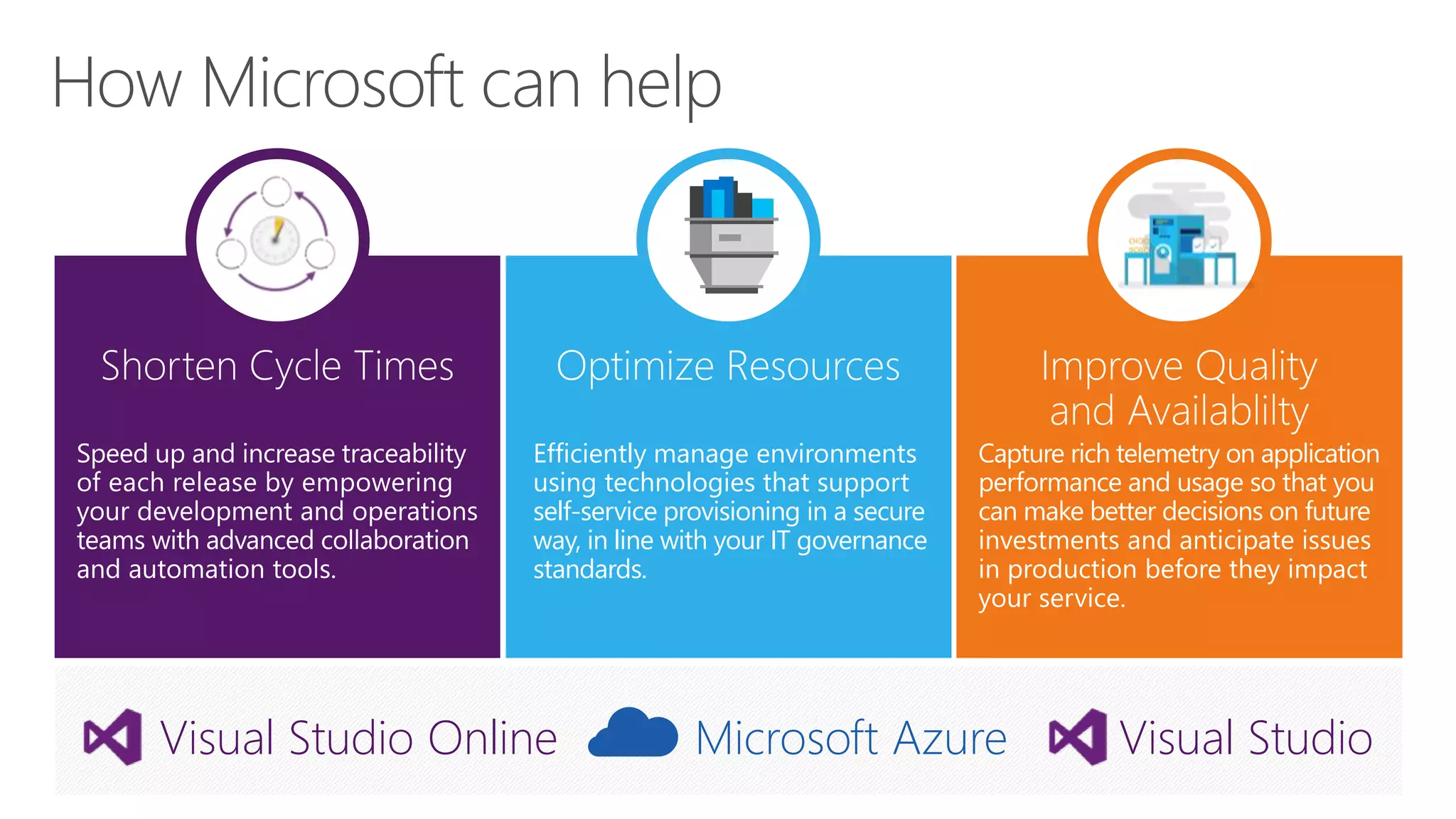 How Microsoft can help

Shorten Cycle Times

Speed up and increase traceability of each release by empowering your development and operations teams with advanced collaboration and automation tools.

Optimize Resources

Efficiently manage environments using technologies that support self-service provisioning in a secure way, in line with your IT governance standards.

Improve Quality and Availablilty

Capture rich telemetry on application performance and usage so that you can make better decisions on future investments and anticipate issues in production before they impact your service.

Visual Studio Online

Microsoft Azure

Visual Studio